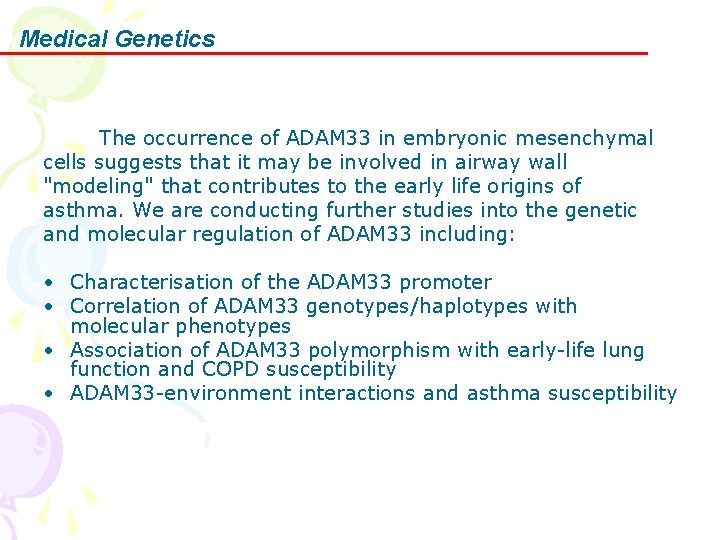 Medical Genetics

The occurrence of ADAM33 in embryonic mesenchymal cells suggests that it may be involved in airway wall "modeling" that contributes to the early life origins of asthma. We are conducting further studies into the genetic and molecular regulation of ADAM33 including:

• Characterisation of the ADAM33 promoter
• Correlation of ADAM33 genotypes/haplotypes with molecular phenotypes
• Association of ADAM33 polymorphism with early-life lung function and COPD susceptibility
• ADAM33-environment interactions and asthma susceptibility